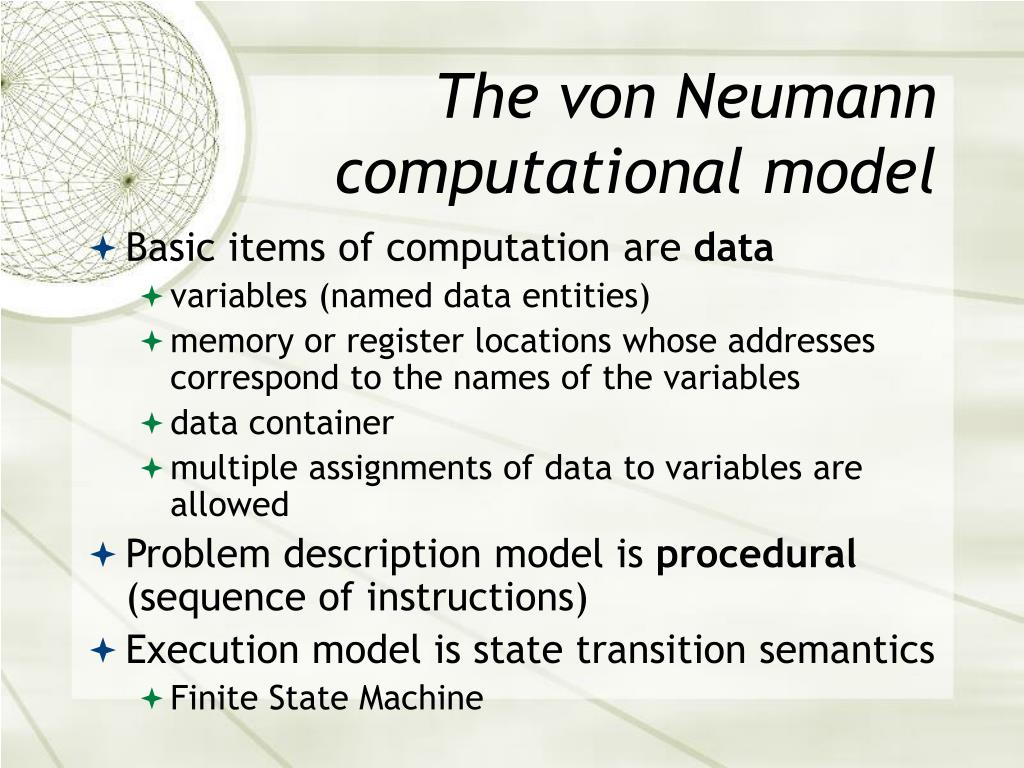 The von Neumann computational model

Basic items of computation are data
variables (named data entities)
memory or register locations whose addresses correspond to the names of the variables
data container
multiple assignments of data to variables are allowed
Problem description model is procedural (sequence of instructions)
Execution model is state transition semantics
Finite State Machine